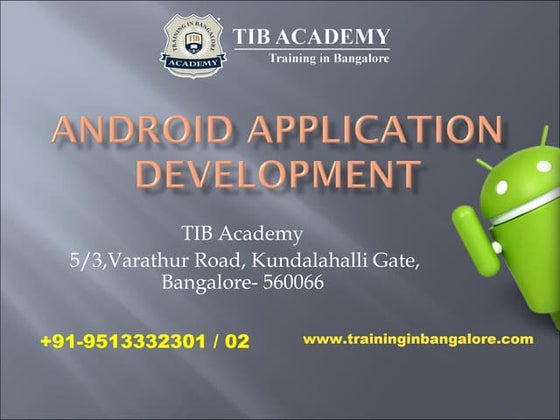 TRAINING IN BANGALORE
TIB
ACADEMY

TIB ACADEMY
Training in Bangalore

ANDROID APPLICATION DEVELOPMENT

TIB Academy
5/3,Varathur Road, Kundalahalli Gate,
Bangalore- 560066

+91-9513332301 / 02

www.traininginbangalore.com